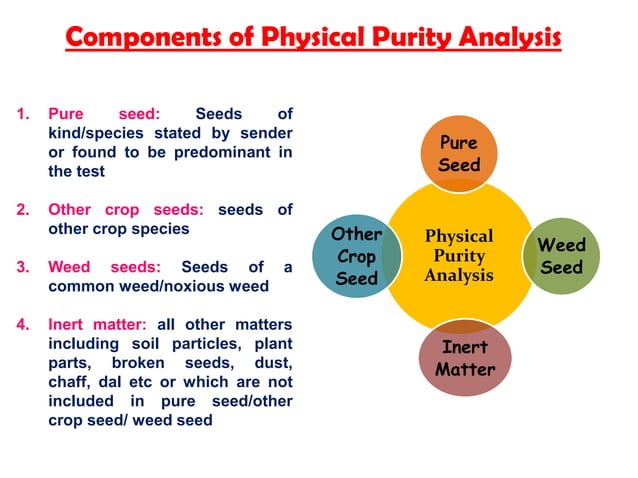 Components of Physical Purity Analysis

1. Pure seed: Seeds of kind/species stated by sender or found to be predominant in the test

2. Other crop seeds: seeds of other crop species

3. Weed seeds: Seeds of a common weed/noxious weed

4. Inert matter: all other matters including soil particles, plant parts, broken seeds, dust, chaff, dal etc or which are not included in pure seed/other crop seed/ weed seed

Pure Seed

Other Crop Seed

Physical Purity Analysis

Weed Seed

Inert Matter